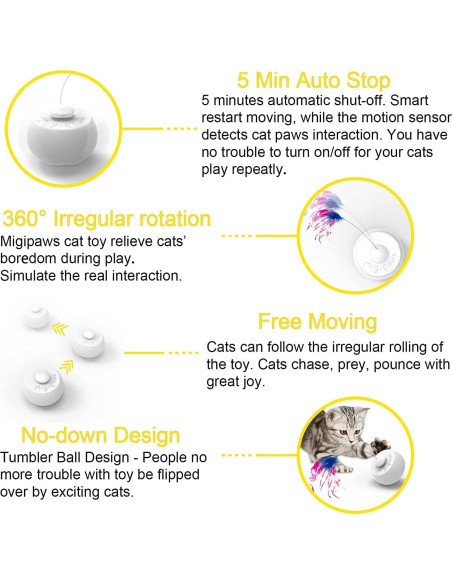 5 Min Auto Stop
5 minutes automatic shut-off. Smart restart moving, while the motion sensor detects cat paws interaction. You have no trouble to turn on/off for your cats play repeatly.

360° Irregular rotation
Migipaws cat toy relieve cats' boredom during play.
Simulate the real interaction.

migipaws

Free Moving
Cats can follow the irregular rolling of the toy. Cats chase, prey, pounce with great joy.

No-down Design
Tumbler Ball Design - People no more trouble with toy be flipped over by exciting cats.